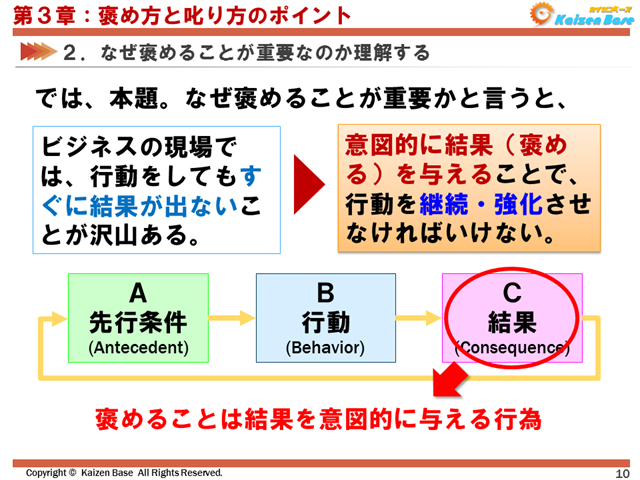 第３章：褒め方と叱り方のポイント

カイゼンベース
Kaizen Base

２．なぜ褒めることが重要なのか理解する

では、本題。なぜ褒めることが重要かと言うと、

ビジネスの現場では、行動をしてもすぐに結果が出ないことが沢山ある。

意図的に結果（褒める）を与えることで、行動を継続・強化させなければいけない。

A
先行条件
(Antecedent)

B
行動
(Behavior)

C
結果
(Consequence)

褒めることは結果を意図的に与える行為

Copyright © Kaizen Base All Rights Reserved.

10